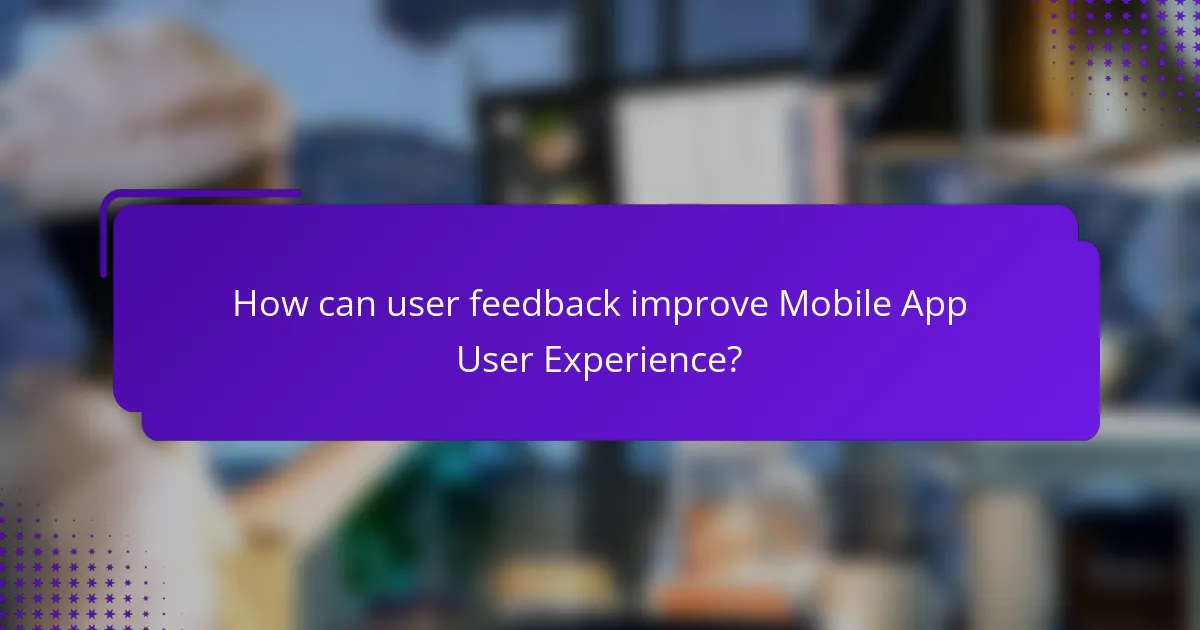 How can user feedback improve Mobile App User Experience?